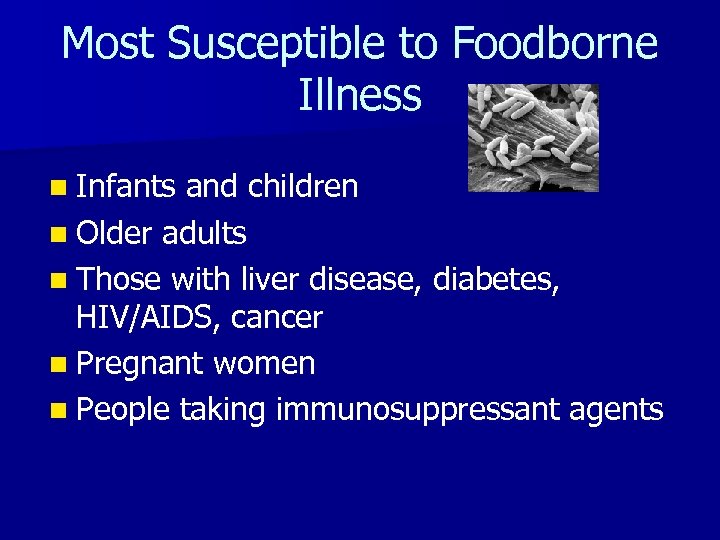 Most Susceptible to Foodborne Illness

- Infants and children
- Older adults
- Those with liver disease, diabetes, HIV/AIDS, cancer
- Pregnant women
- People taking immunosuppressant agents